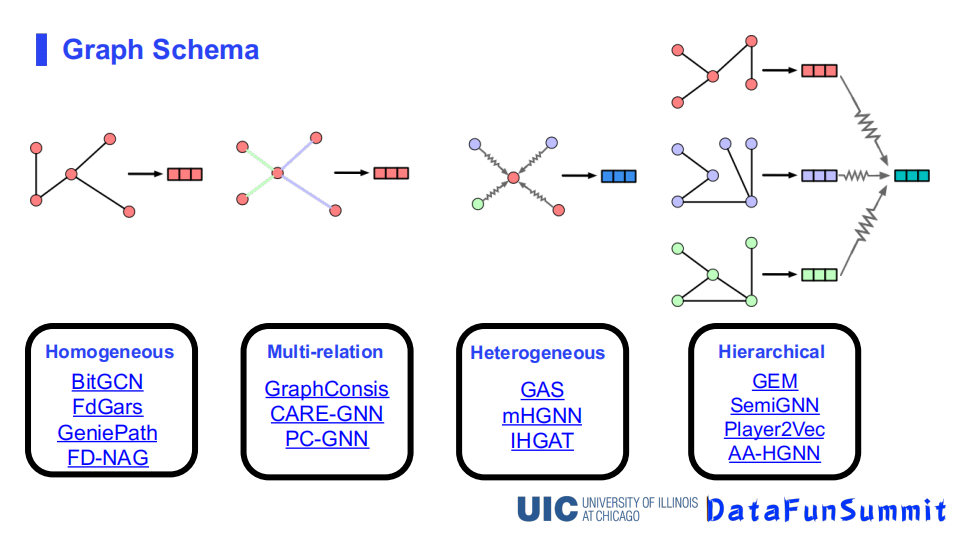 Graph Schema

Homogeneous
BitGCN
FdGars
GeniePath
FD-NAG

Multi-relation
GraphConsis
CARE-GNN
PC-GNN

Heterogeneous
GAS
mHGNN
IHGAT

Hierarchical
GEM
SemiGNN
Player2Vec
AA-HGNN

UIC UNIVERSITY OF ILLINOIS AT CHICAGO DataFunSummit